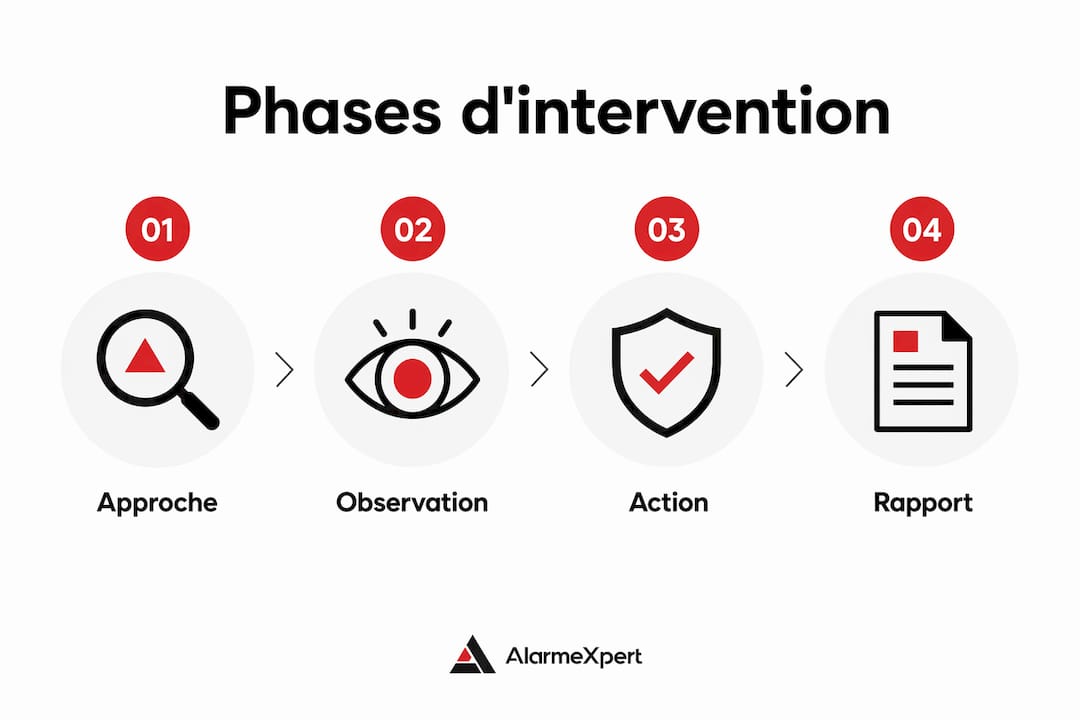 Phases d'intervention

01
Approche

02
Observation

03
Action

04
Rapport

AlarmeXpert